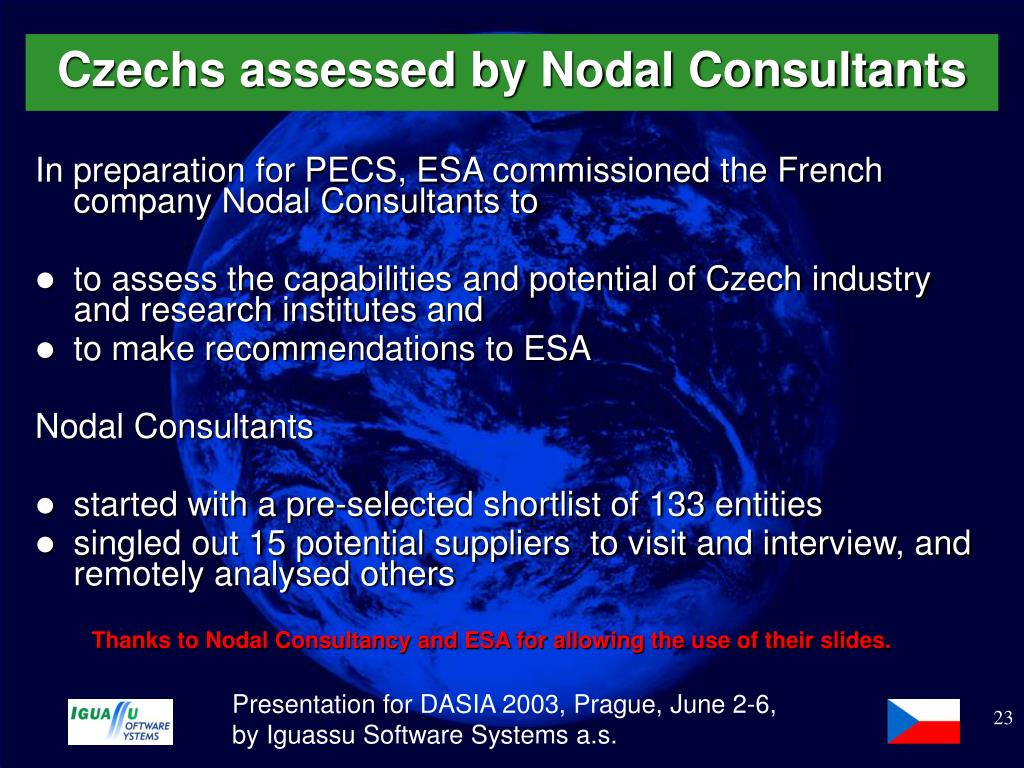 Czechs assessed by Nodal Consultants

In preparation for PECS, ESA commissioned the French company Nodal Consultants to

● to assess the capabilities and potential of Czech industry and research institutes and
● to make recommendations to ESA

Nodal Consultants

● started with a pre-selected shortlist of 133 entities
● singled out 15 potential suppliers to visit and interview, and remotely analysed others

Thanks to Nodal Consultancy and ESA for allowing the use of their slides.

IGUASSU SOFTWARE SYSTEMS

Presentation for DASIA 2003, Prague, June 2-6, by Iguassu Software Systems a.s.

23